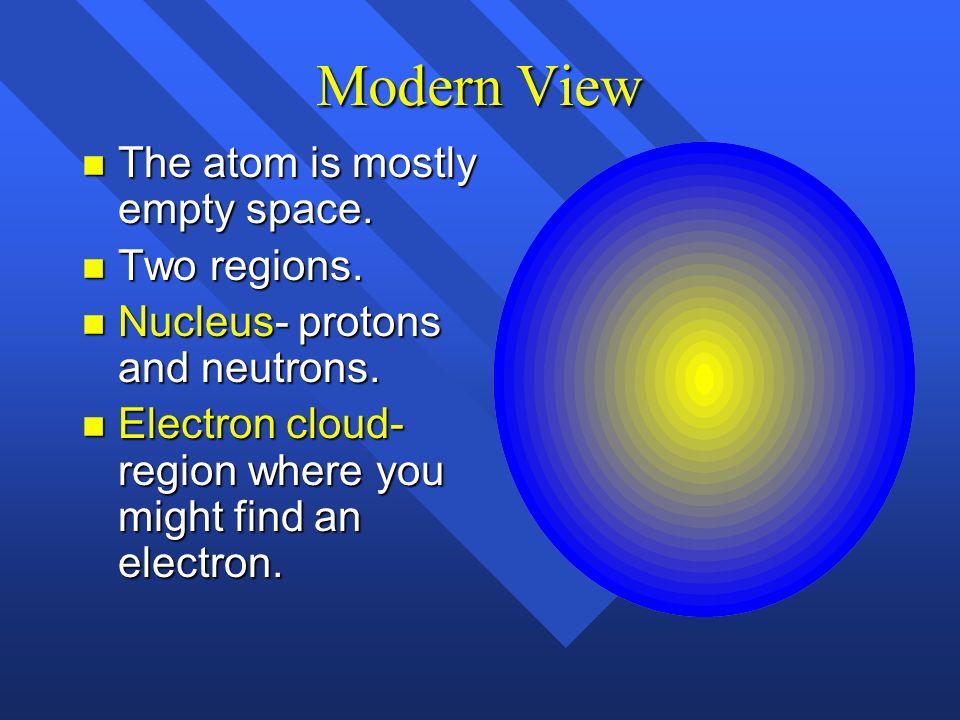 Modern View

- The atom is mostly empty space.
- Two regions.
- Nucleus- protons and neutrons.
- Electron cloud- region where you might find an electron.